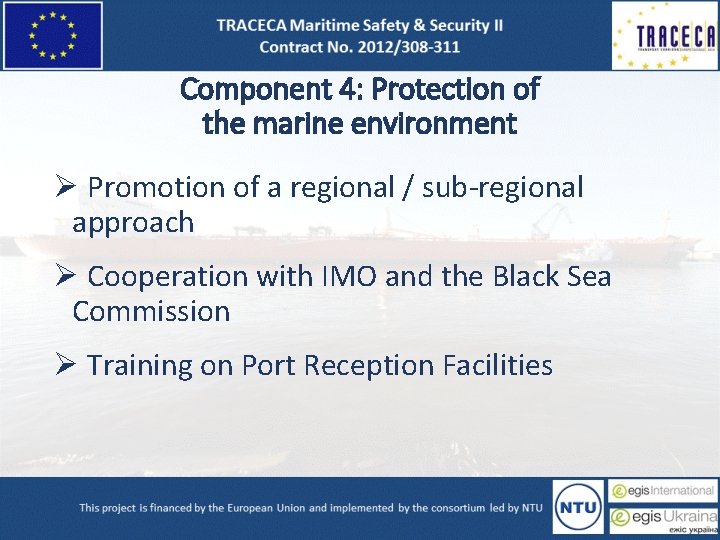 TRACECA Maritime Safety & Security II
Contract No. 2012/308-311

TRACECA

Component 4: Protection of the marine environment

➢ Promotion of a regional / sub-regional approach

➢ Cooperation with IMO and the Black Sea Commission

➢ Training on Port Reception Facilities

This project is financed by the European Union and implemented by the consortium led by NTU

NTU

egis International

egis Ukraina
ежіс україна